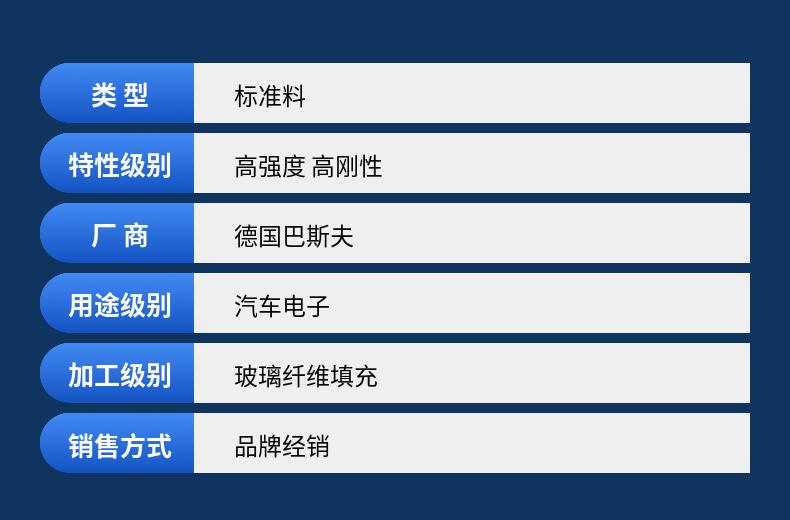 类 型
标准料

特性级别
高强度 高刚性

厂 商
德国巴斯夫

用途级别
汽车电子

加工级别
玻璃纤维填充

销售方式
品牌经销